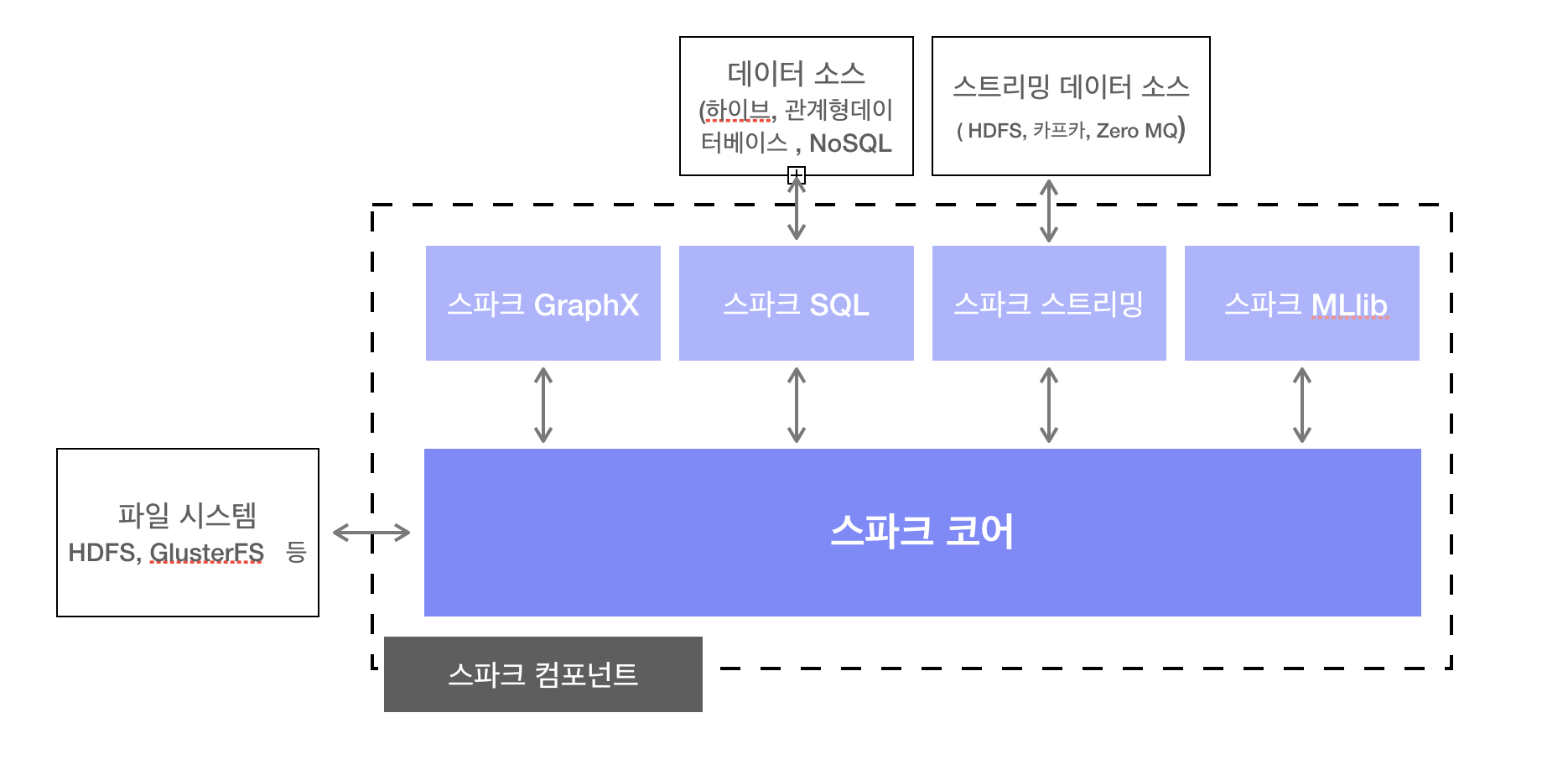 데이터 소스
(하이브, 관계형데이터베이스 , NoSQL

스트리밍 데이터 소스
( HDFS, 카프카, Zero MQ)

스파크 GraphX

스파크 SQL

스파크 스트리밍

스파크 MLlib

파일 시스템
HDFS, GlusterFS 등

스파크 코어

스파크 컴포넌트